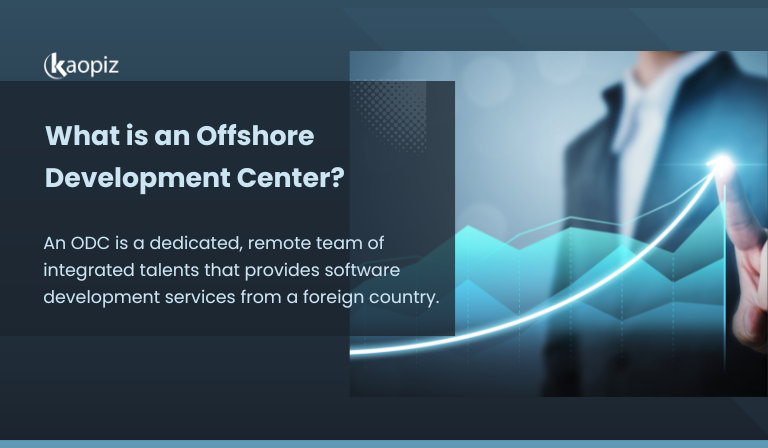 kaopiz

What is an Offshore Development Center?

An ODC is a dedicated, remote team of integrated talents that provides software development services from a foreign country.